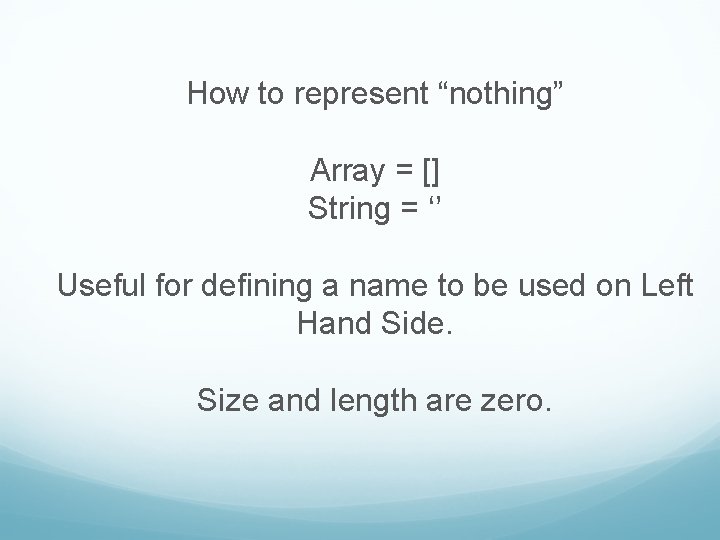 How to represent “nothing”

Array = []
String = ‘’

Useful for defining a name to be used on Left Hand Side.

Size and length are zero.